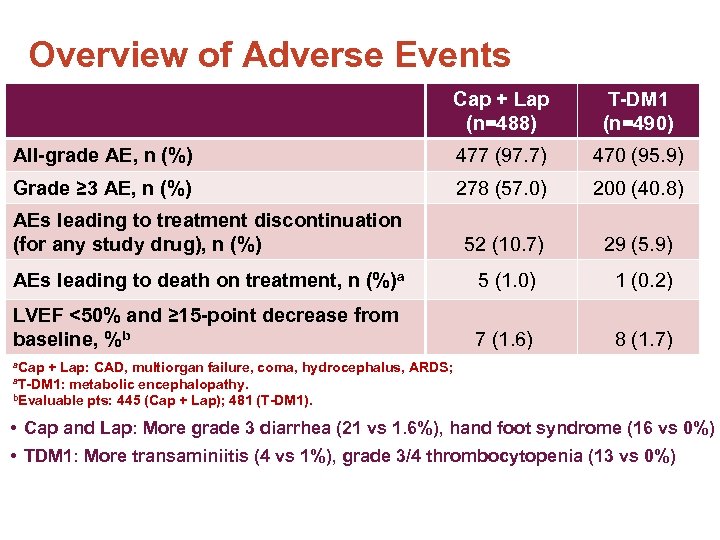 Overview of Adverse Events

| | Cap + Lap (n=488) | T-DM1 (n=490) |
|---|---|---|
| All-grade AE, n (%) | 477 (97.7) | 470 (95.9) |
| Grade ≥3 AE, n (%) | 278 (57.0) | 200 (40.8) |
| AEs leading to treatment discontinuation (for any study drug), n (%) | 52 (10.7) | 29 (5.9) |
| AEs leading to death on treatment, n (%)$^a$ | 5 (1.0) | 1 (0.2) |
| LVEF <50% and ≥15-point decrease from baseline, %$^b$ | 7 (1.6) | 8 (1.7) |

$^a$Cap + Lap: CAD, multiorgan failure, coma, hydrocephalus, ARDS;
$^a$T-DM1: metabolic encephalopathy.
$^b$Evaluable pts: 445 (Cap + Lap); 481 (T-DM1).

• Cap and Lap: More grade 3 diarrhea (21 vs 1.6%), hand foot syndrome (16 vs 0%)
• TDM1: More transaminiitis (4 vs 1%), grade 3/4 thrombocytopenia (13 vs 0%)